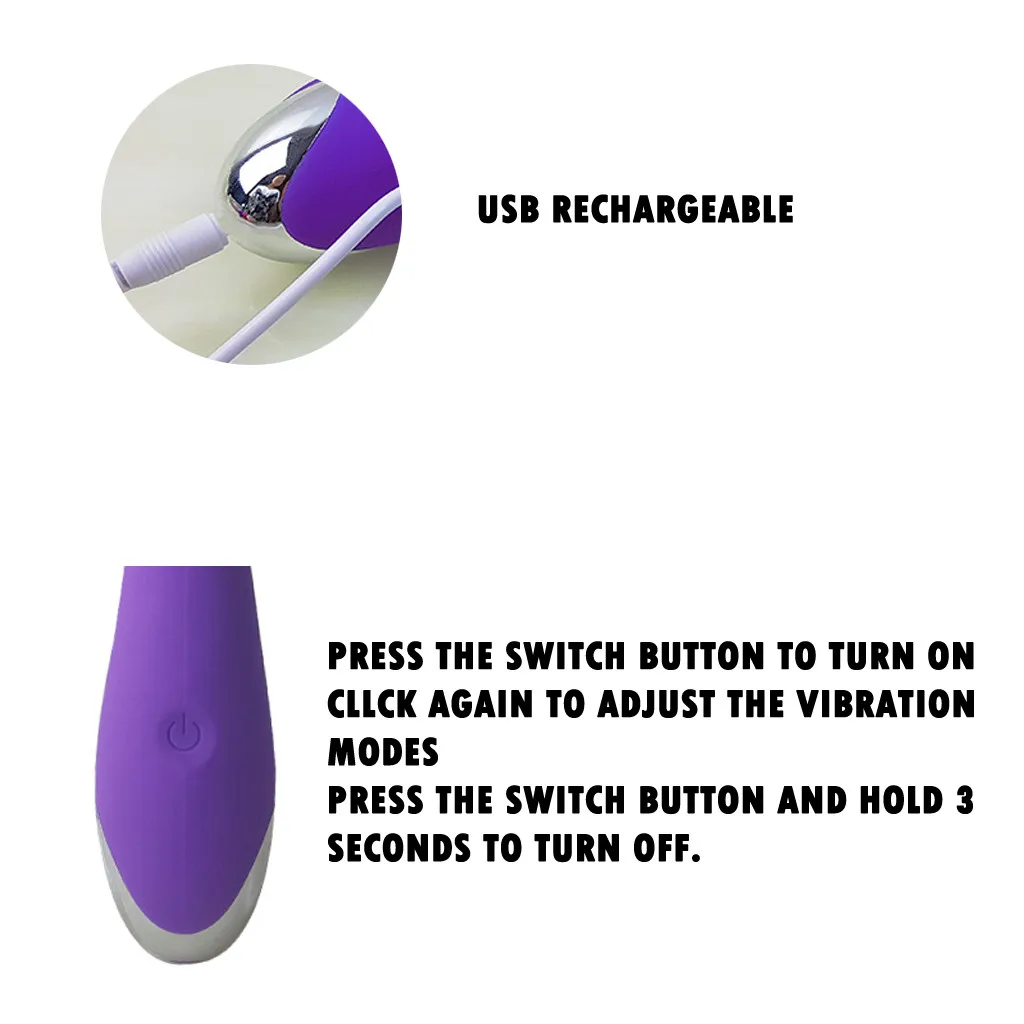 USB RECHARGEABLE

PRESS THE SWITCH BUTTON TO TURN ON
CLLCK AGAIN TO ADJUST THE VIBRATION MODES
PRESS THE SWITCH BUTTON AND HOLD 3 SECONDS TO TURN OFF.